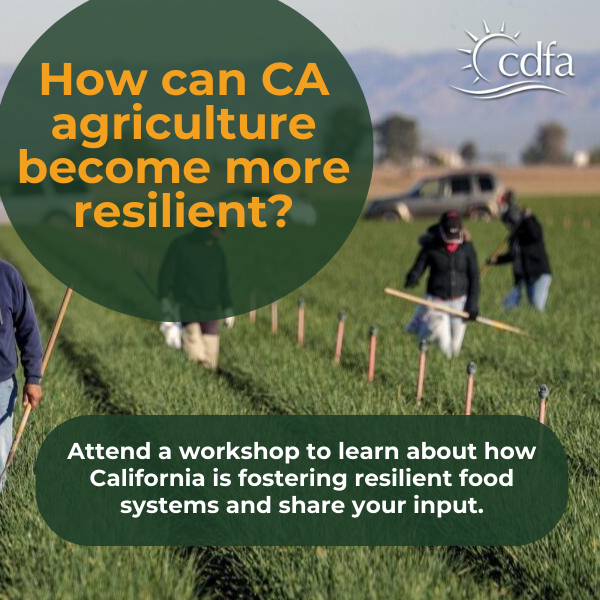 How can CA agriculture become more resilient?

cdfa

Attend a workshop to learn about how California is fostering resilient food systems and share your input.